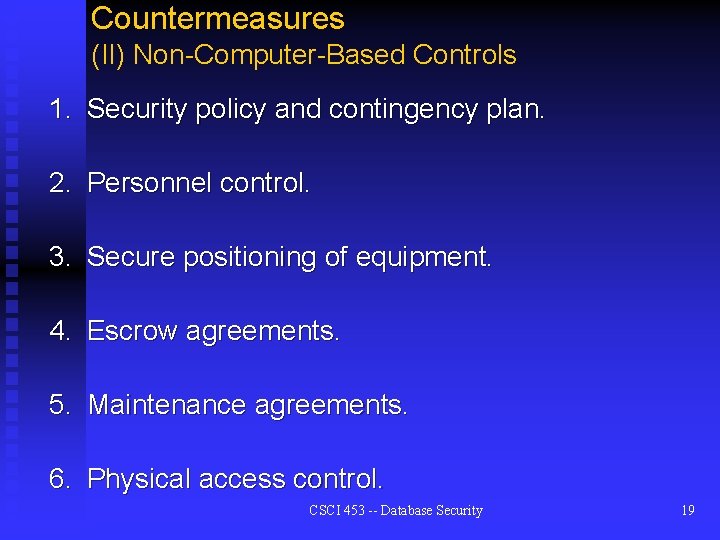 Countermeasures
(II) Non-Computer-Based Controls

1. Security policy and contingency plan.

2. Personnel control.

3. Secure positioning of equipment.

4. Escrow agreements.

5. Maintenance agreements.

6. Physical access control.

CSCI 453 -- Database Security

19